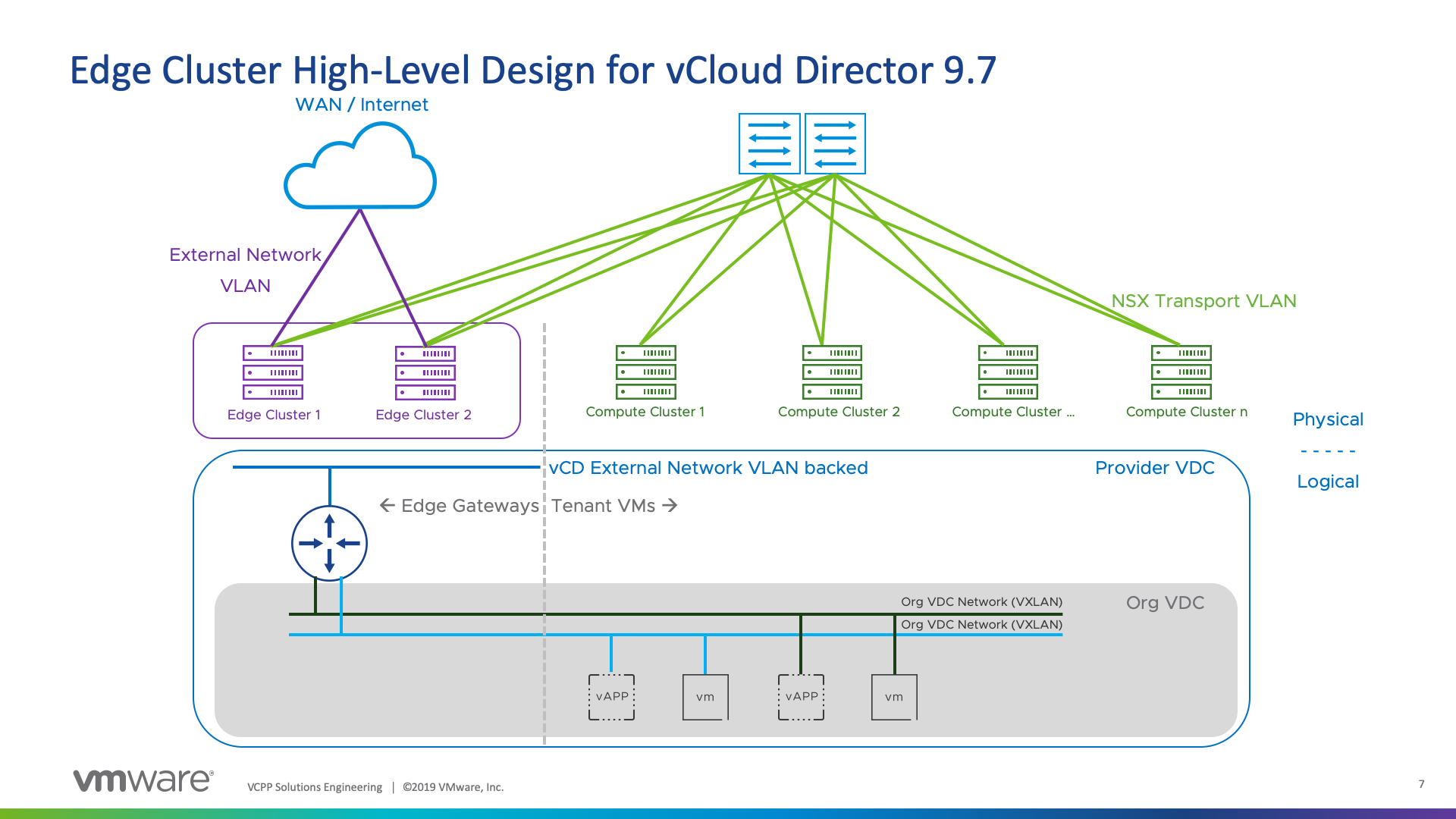 Edge Cluster High-Level Design for vCloud Director 9.7

WAN / Internet

External Network VLAN

NSX Transport VLAN

Edge Cluster 1
Edge Cluster 2

Compute Cluster 1
Compute Cluster 2
Compute Cluster ...
Compute Cluster n

Physical
- - - - -
Logical

vCD External Network VLAN backed

Provider VDC

← Edge Gateways Tenant VMs →

Org VDC Network (VXLAN)
Org VDC Network (VXLAN)

Org VDC

vAPP
vm
vAPP
vm

vmware®

VCPP Solutions Engineering | ©2019 VMware, Inc.

7